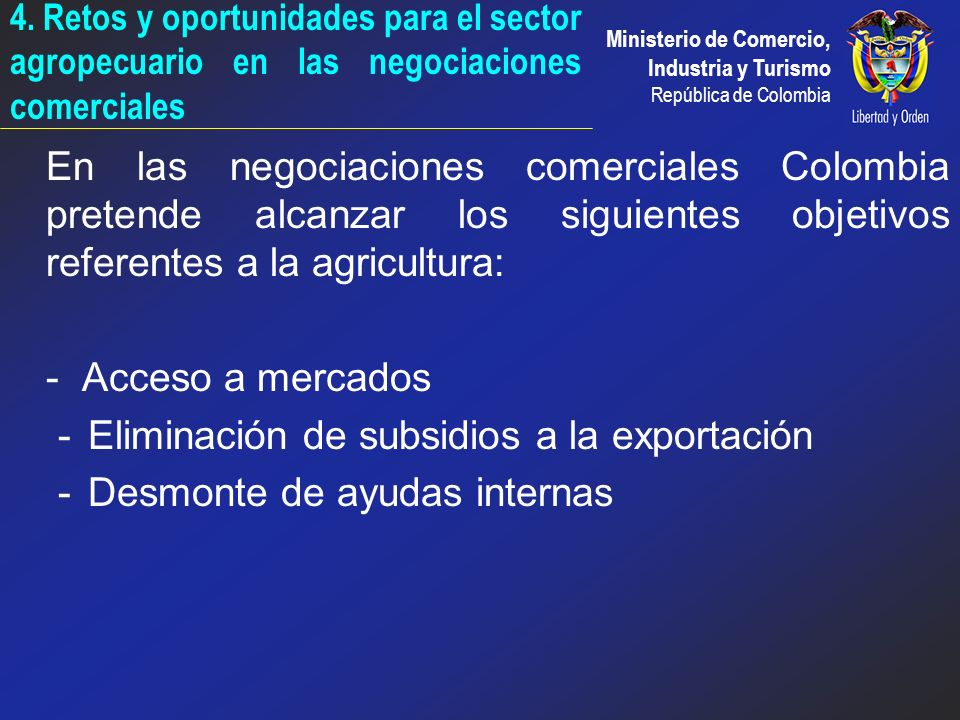 4. Retos y oportunidades para el sector agropecuario en las negociaciones comerciales

Ministerio de Comercio, Industria y Turismo
República de Colombia

Libertad y Orden

En las negociaciones comerciales Colombia pretende alcanzar los siguientes objetivos referentes a la agricultura:

- Acceso a mercados
- Eliminación de subsidios a la exportación
- Desmonte de ayudas internas